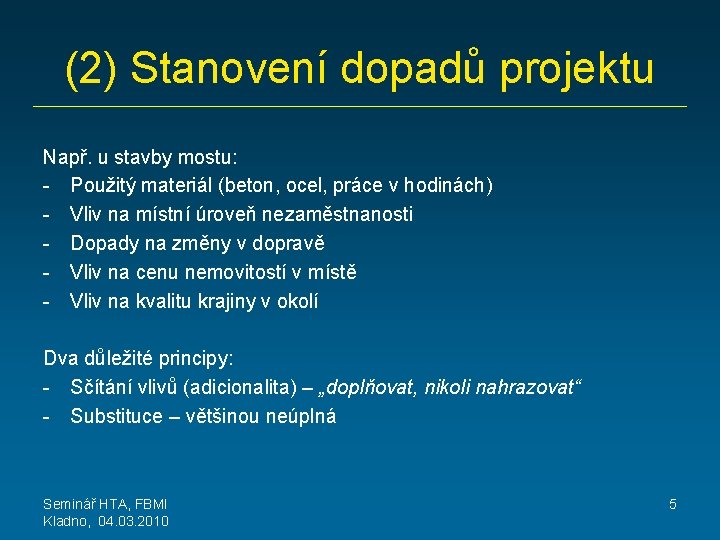 (2) Stanovení dopadů projektu

Např. u stavby mostu:
- Použitý materiál (beton, ocel, práce v hodinách)
- Vliv na místní úroveň nezaměstnanosti
- Dopady na změny v dopravě
- Vliv na cenu nemovitostí v místě
- Vliv na kvalitu krajiny v okolí

Dva důležité principy:
- Sčítání vlivů (adicionalita) – „doplňovat, nikoli nahrazovat“
- Substituce – většinou neúplná

Seminář HTA, FBMI
Kladno, 04.03.2010

5